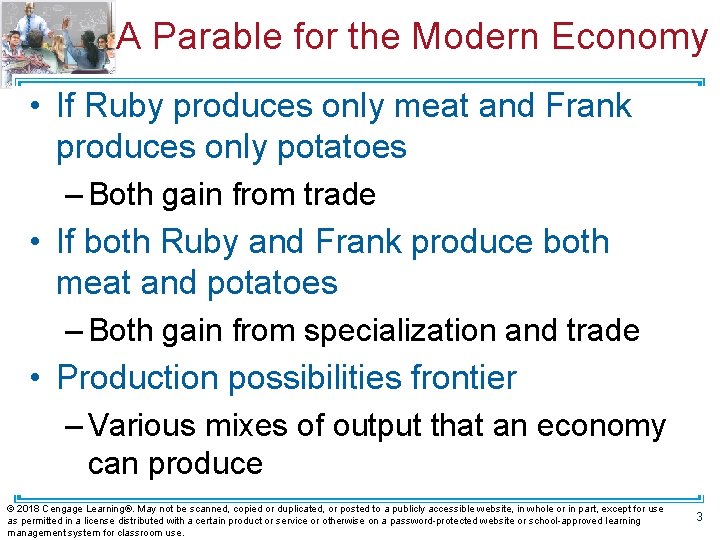 A Parable for the Modern Economy

• If Ruby produces only meat and Frank produces only potatoes
– Both gain from trade
• If both Ruby and Frank produce both meat and potatoes
– Both gain from specialization and trade
• Production possibilities frontier
– Various mixes of output that an economy can produce

© 2018 Cengage Learning®. May not be scanned, copied or duplicated, or posted to a publicly accessible website, in whole or in part, except for use as permitted in a license distributed with a certain product or service or otherwise on a password-protected website or school-approved learning management system for classroom use.

3